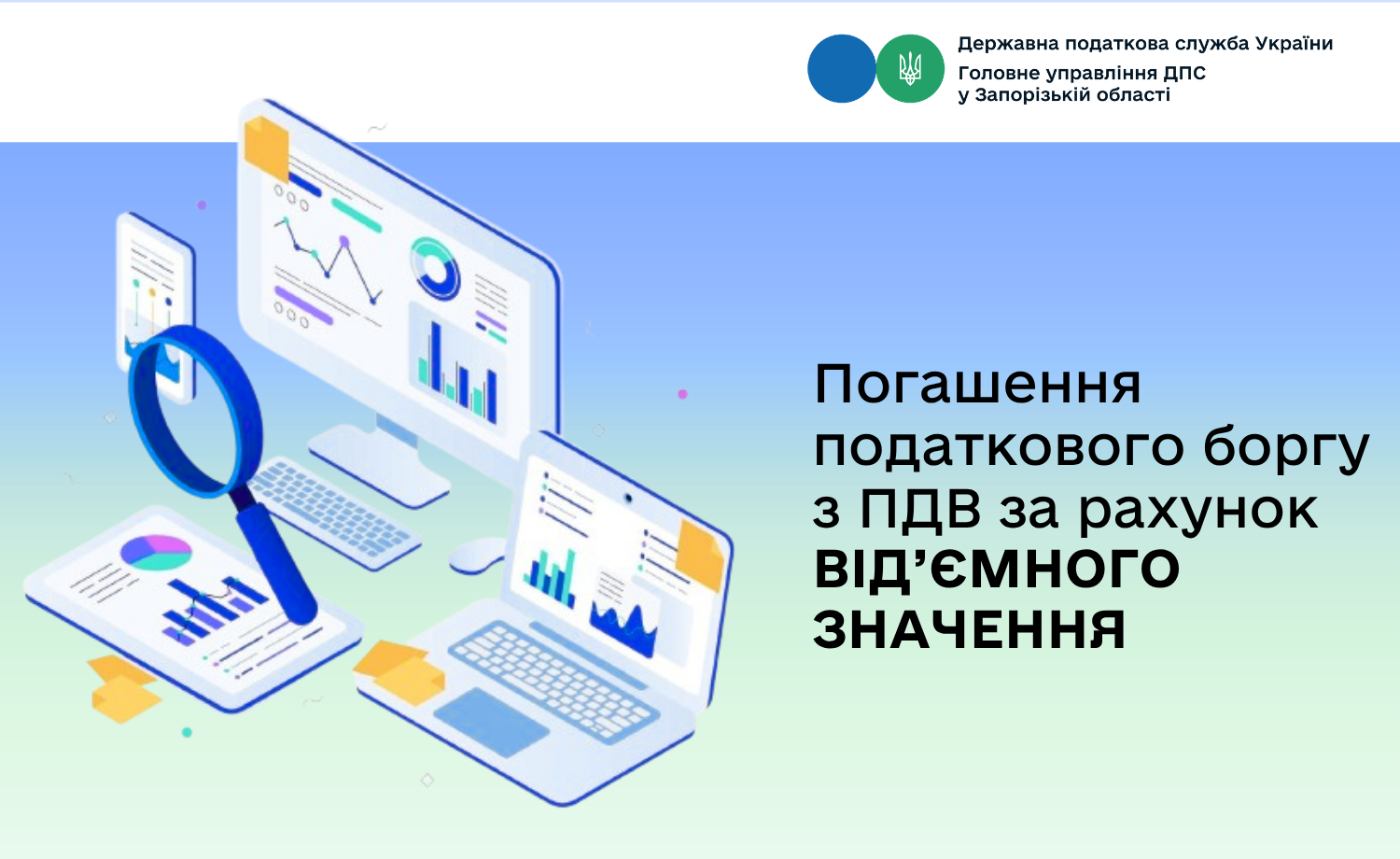 Державна податкова служба України
Головне управління ДПС у Запорізькій області

Погашення податкового боргу з ПДВ за рахунок ВІД’ЄМНОГО ЗНАЧЕННЯ